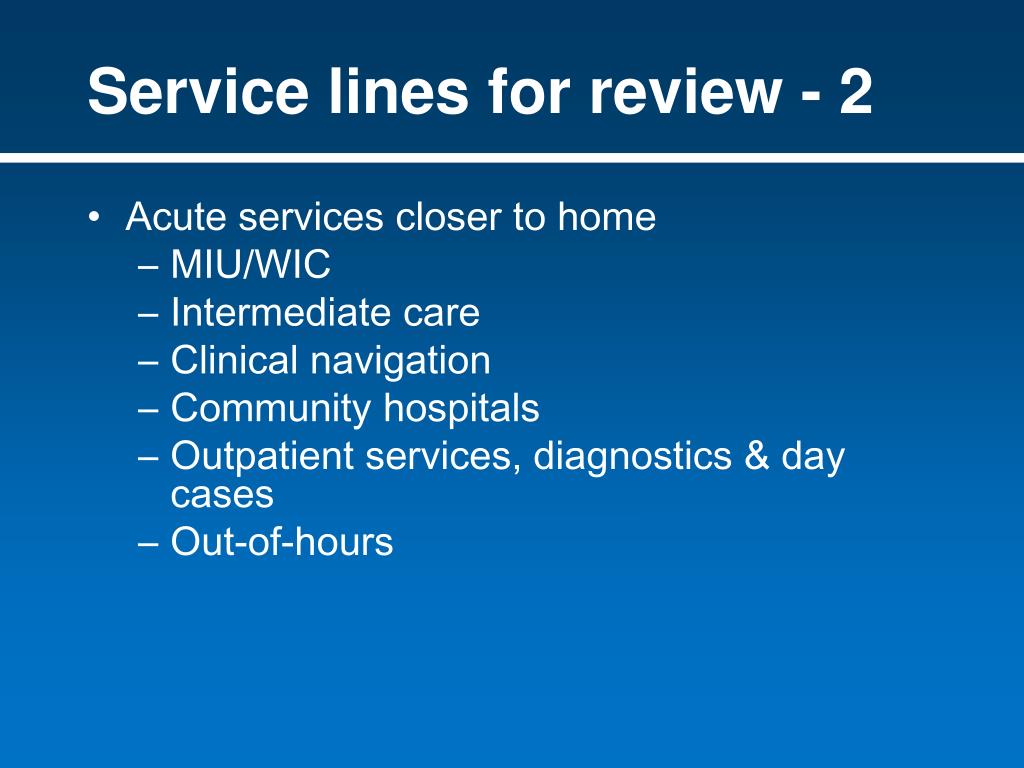 Service lines for review - 2

• Acute services closer to home
– MIU/WIC
– Intermediate care
– Clinical navigation
– Community hospitals
– Outpatient services, diagnostics & day cases
– Out-of-hours